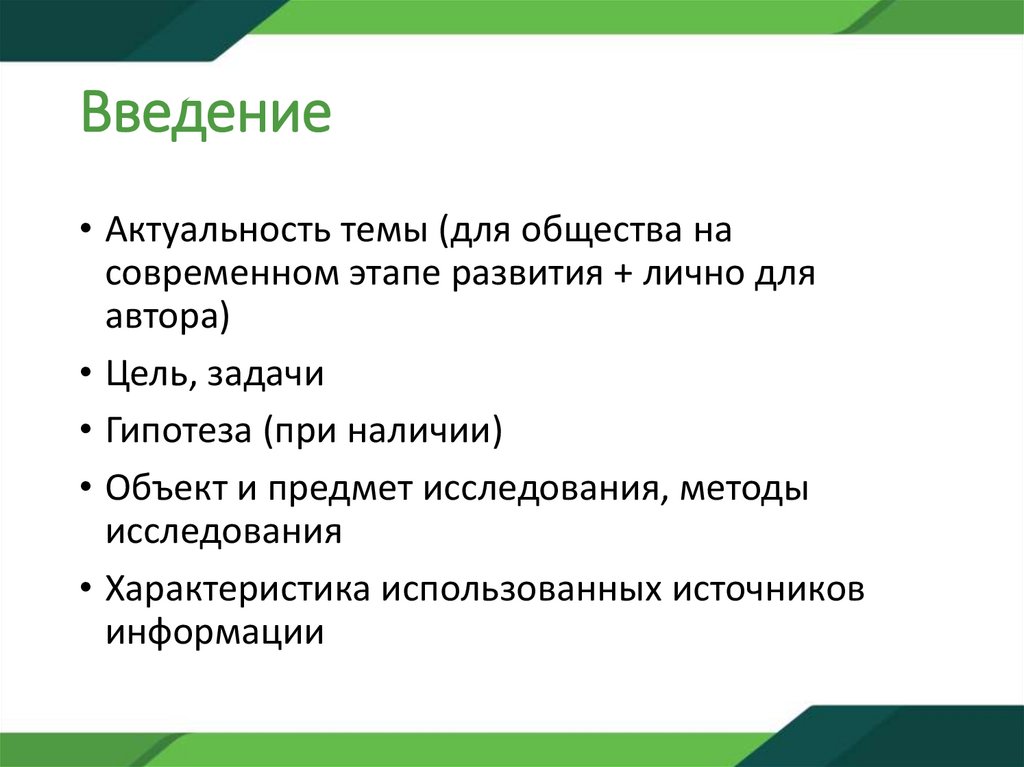 Введение

• Актуальность темы (для общества на современном этапе развития + лично для автора)

• Цель, задачи

• Гипотеза (при наличии)

• Объект и предмет исследования, методы исследования

• Характеристика использованных источников информации